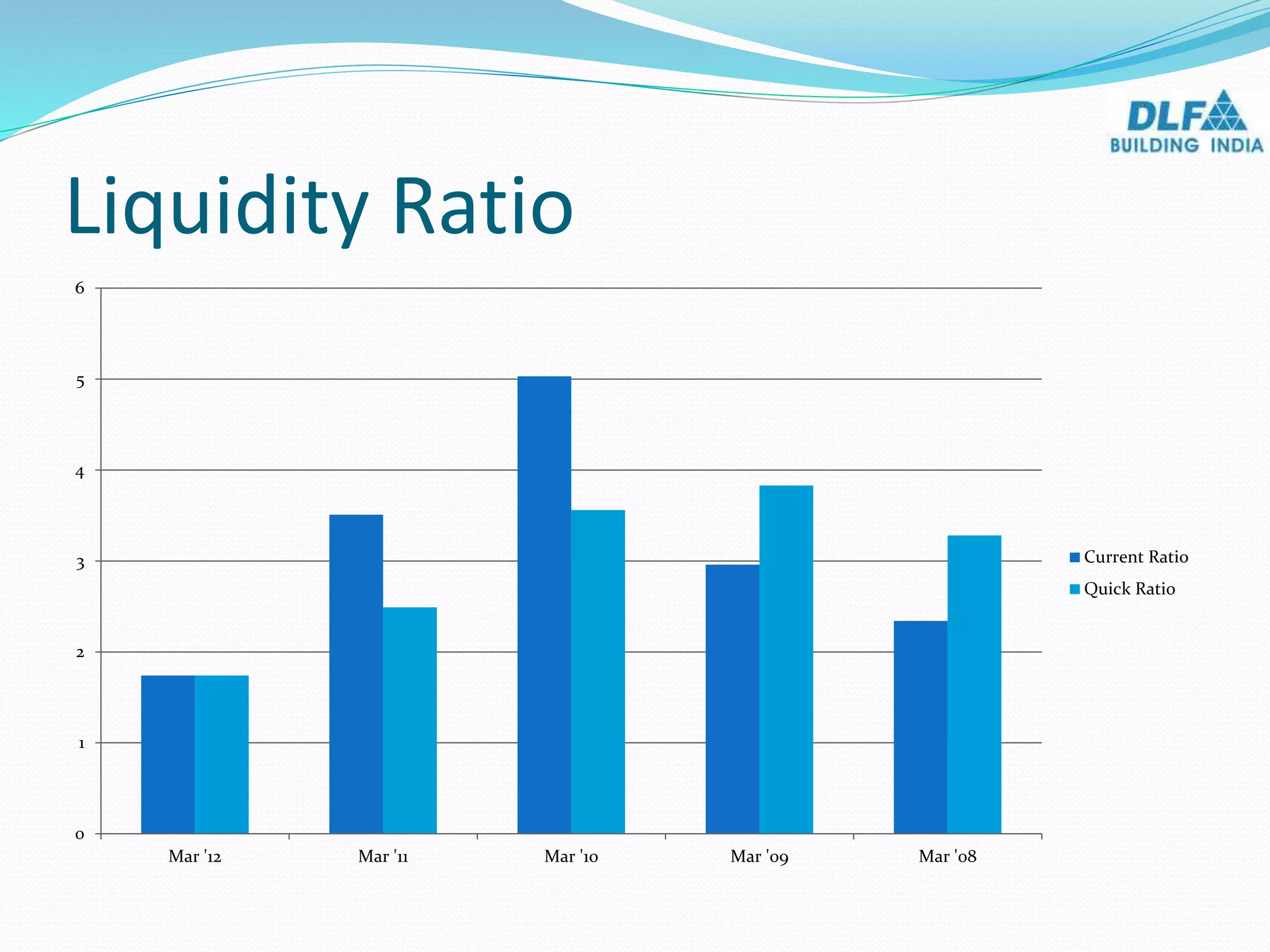 DLF
BUILDING INDIA

Liquidity Ratio

6
5
4
3
2
1
0

Mar '12
Mar '11
Mar '10
Mar '09
Mar '08

Current Ratio
Quick Ratio